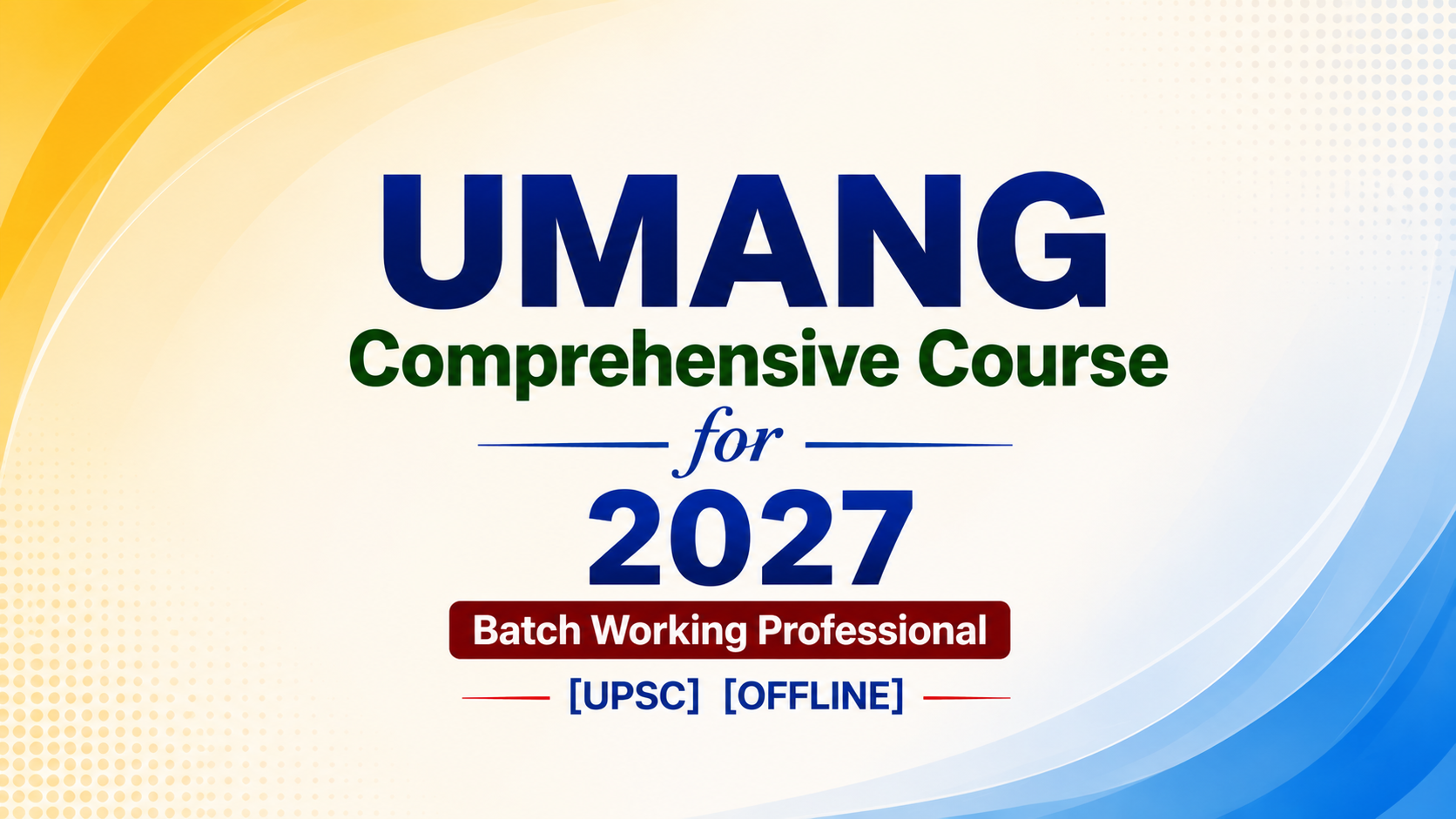 UMANG
Comprehensive Course
for
2027
Batch Working Professional
[UPSC] [OFFLINE]